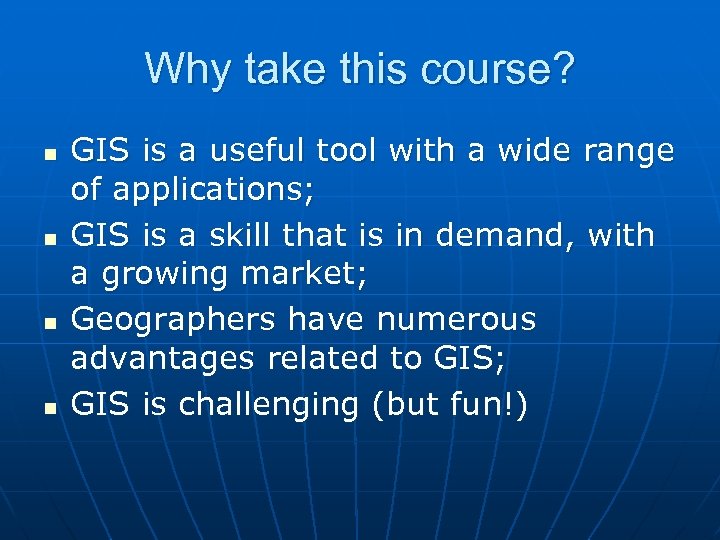 Why take this course?

- GIS is a useful tool with a wide range of applications;
- GIS is a skill that is in demand, with a growing market;
- Geographers have numerous advantages related to GIS;
- GIS is challenging (but fun!)